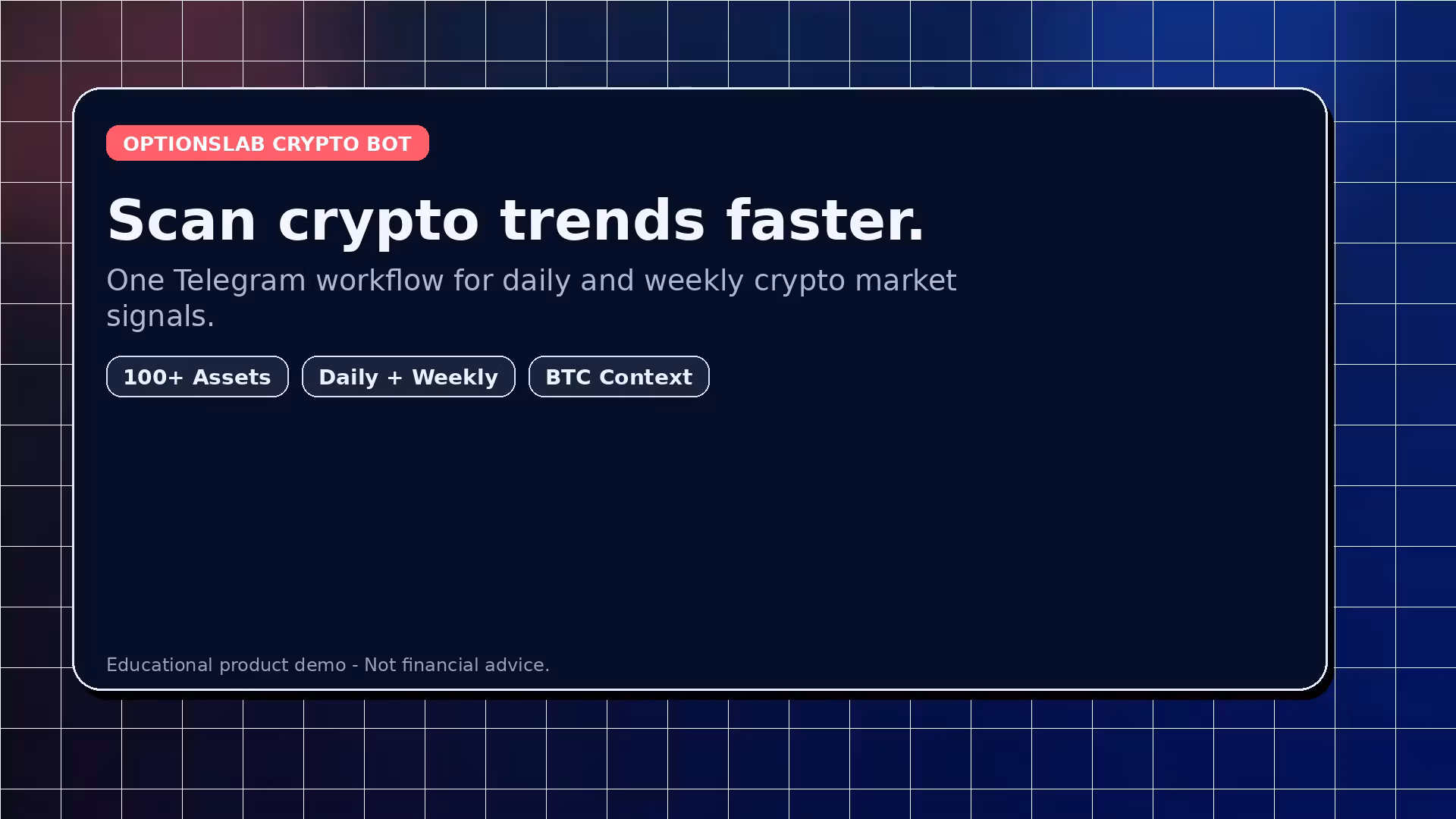 OPTIONSLAB CRYPTO BOT

Scan crypto trends faster.

One Telegram workflow for daily and weekly crypto market signals.

100+ Assets

Daily + Weekly

BTC Context

Educational product demo - Not financial advice.